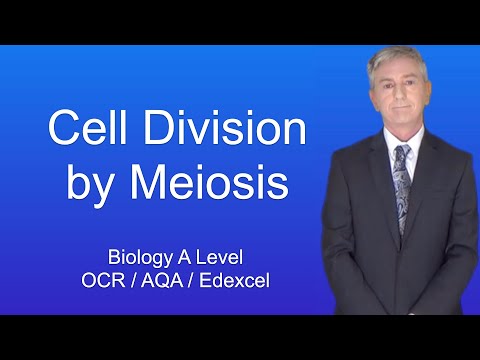 Cell Division by Meiosis

Biology A Level
OCR / AQA / Edexcel